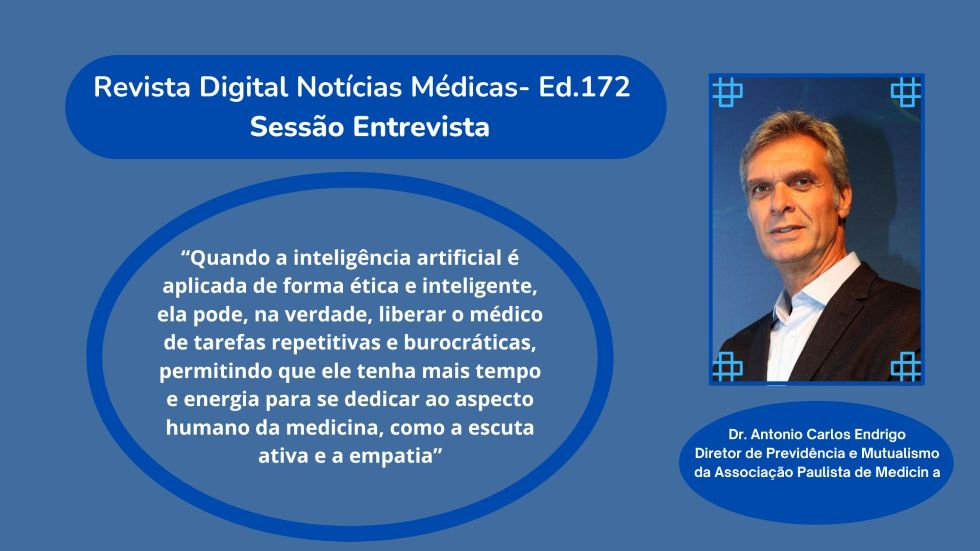 Revista Digital Notícias Médicas- Ed.172
Sessão Entrevista

“Quando a inteligência artificial é aplicada de forma ética e inteligente, ela pode, na verdade, liberar o médico de tarefas repetitivas e burocráticas, permitindo que ele tenha mais tempo e energia para se dedicar ao aspecto humano da medicina, como a escuta ativa e a empatia”

Dr. Antonio Carlos Endrigo
Diretor de Previdência e Mutualismo
da Associação Paulista de Medicin a